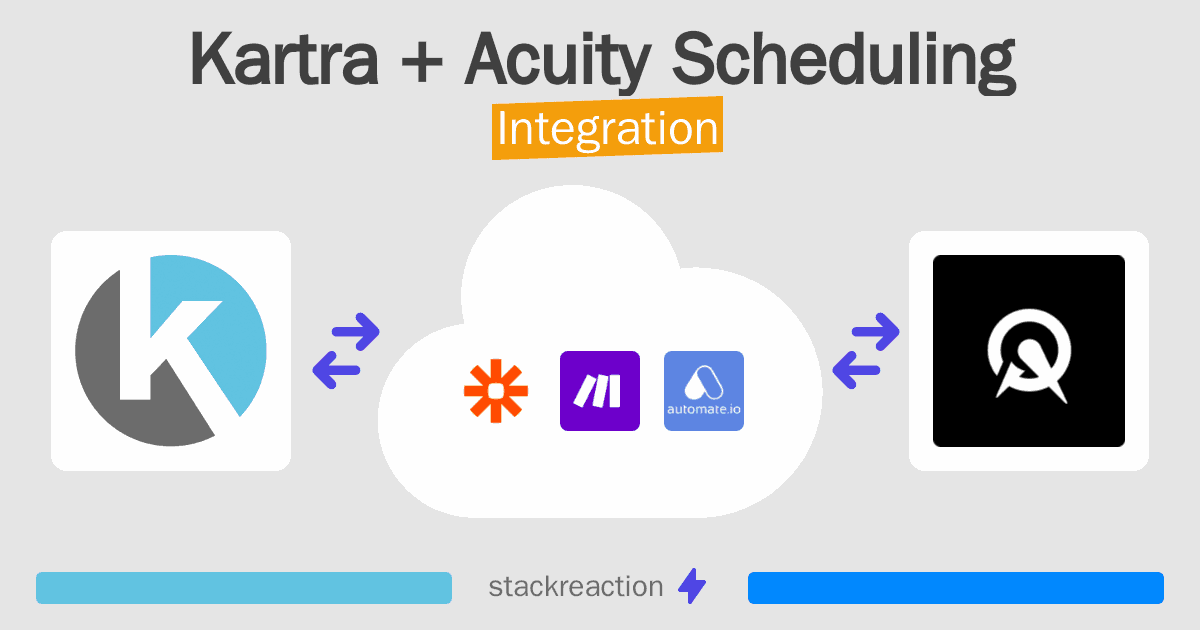 Kartra + Acuity Scheduling
Integration

automate.io

stackreaction